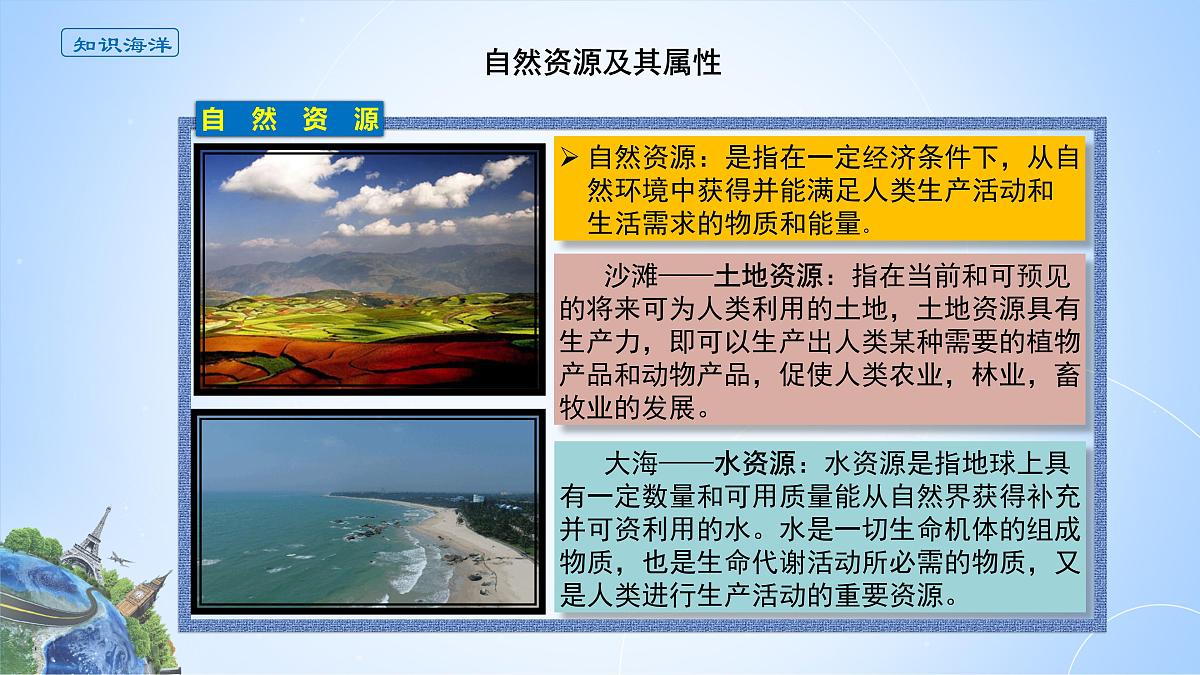 知识海洋

自然资源及其属性

自 然 资 源

➢ 自然资源：是指在一定经济条件下，从自然环境中获得并能满足人类生产活动和生活需求的物质和能量。

沙滩——土地资源：指在当前和可预见的将来可为人类利用的土地，土地资源具有生产力，即可以生产出人类某种需要的植物产品和动物产品，促使人类农业，林业，畜牧业的发展。

大海——水资源：水资源是指地球上具有一定数量和可用质量能从自然界获得补充并可资利用的水。水是一切生命机体的组成物质，也是生命代谢活动所必需的物质，又是人类进行生产活动的重要资源。